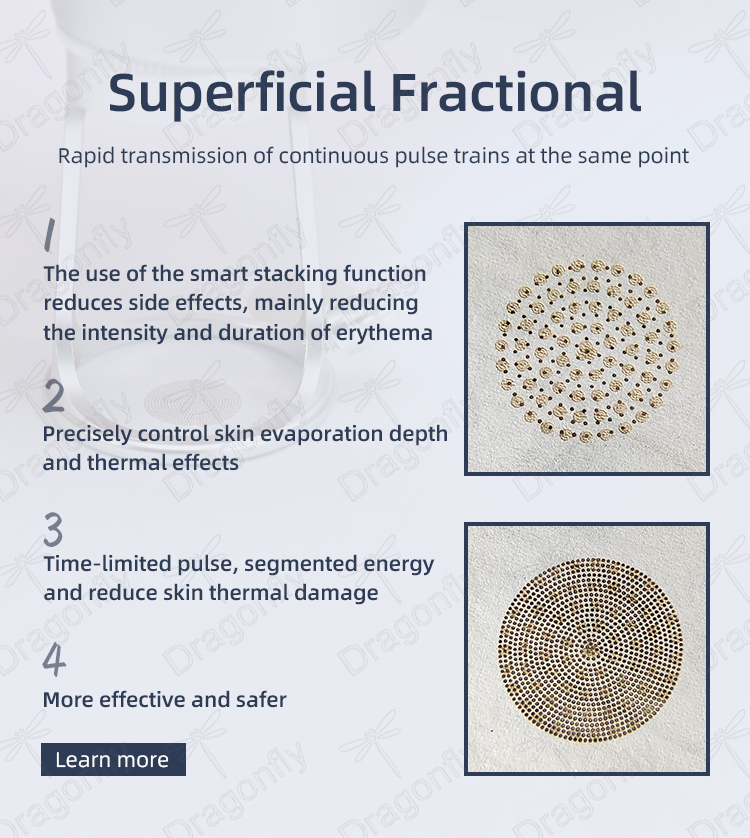 Superficial Fractional

Rapid transmission of continuous pulse trains at the same point

1
The use of the smart stacking function reduces side effects, mainly reducing the intensity and duration of erythema

2
Precisely control skin evaporation depth and thermal effects

3
Time-limited pulse, segmented energy and reduce skin thermal damage

4
More effective and safer

Learn more

Dragonfly